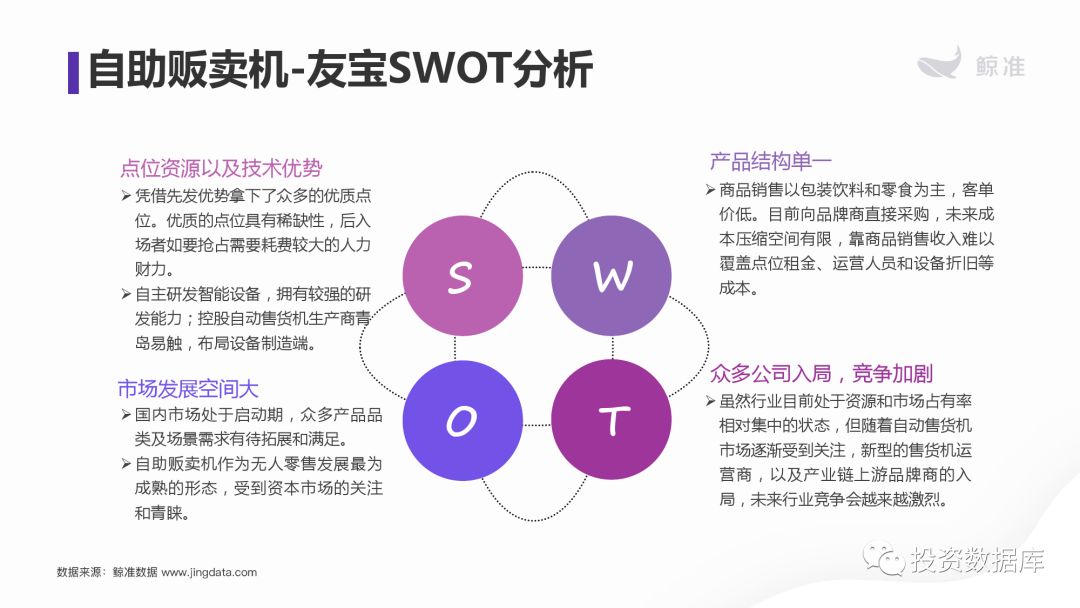 自助贩卖机-友宝SWOT分析

鲸准

点位资源以及技术优势

➢ 凭借先发优势拿下了众多的优质点位。优质的点位具有稀缺性，后入场者如要抢占需要耗费较大的人力财力。

➢ 自主研发智能设备，拥有较强的研发能力；控股自动售货机生产商青岛易触，布局设备制造端。

市场发展空间大

➢ 国内市场处于启动期，众多产品品类及场景需求有待拓展和满足。

➢ 自助贩卖机作为无人零售发展最为成熟的形态，受到资本市场的关注和青睐。

S

W

O

T

产品结构单一

➢ 商品销售以包装饮料和零食为主，客单价低。目前向品牌商直接采购，未来成本压缩空间有限，靠商品销售收入难以覆盖点位租金、运营人员和设备折旧等成本。

众多公司入局，竞争加剧

➢ 虽然行业目前处于资源和市场占有率相对集中的状态，但随着自动售货机市场逐渐受到关注，新型的售货机运营商，以及产业链上游品牌商的入局，未来行业竞争会越来越激烈。

数据来源：鲸准数据 www.jingdata.com

投资数据库